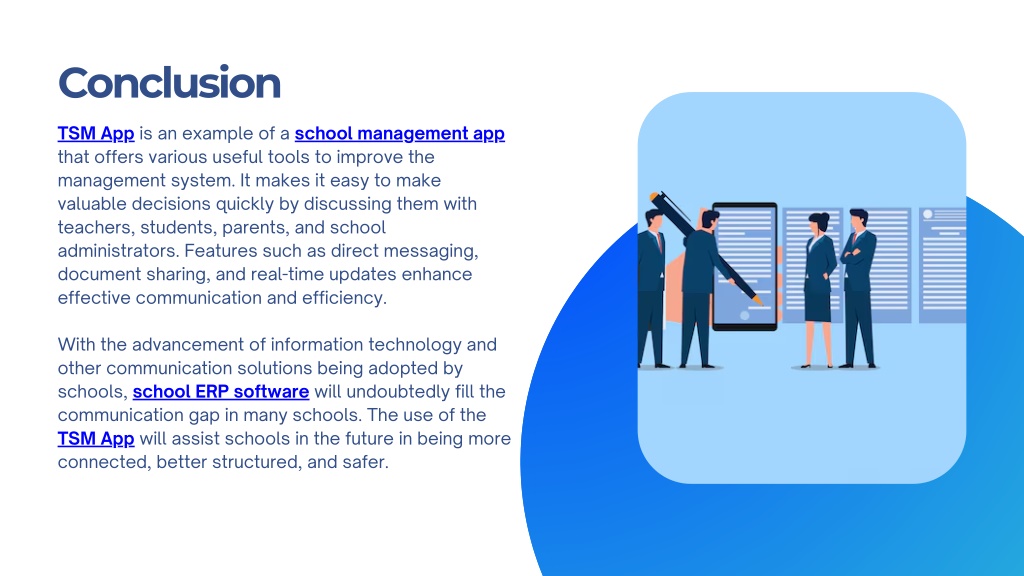 Conclusion

TSM App is an example of a school management app that offers various useful tools to improve the management system. It makes it easy to make valuable decisions quickly by discussing them with teachers, students, parents, and school administrators. Features such as direct messaging, document sharing, and real-time updates enhance effective communication and efficiency.

With the advancement of information technology and other communication solutions being adopted by schools, school ERP software will undoubtedly fill the communication gap in many schools. The use of the TSM App will assist schools in the future in being more connected, better structured, and safer.